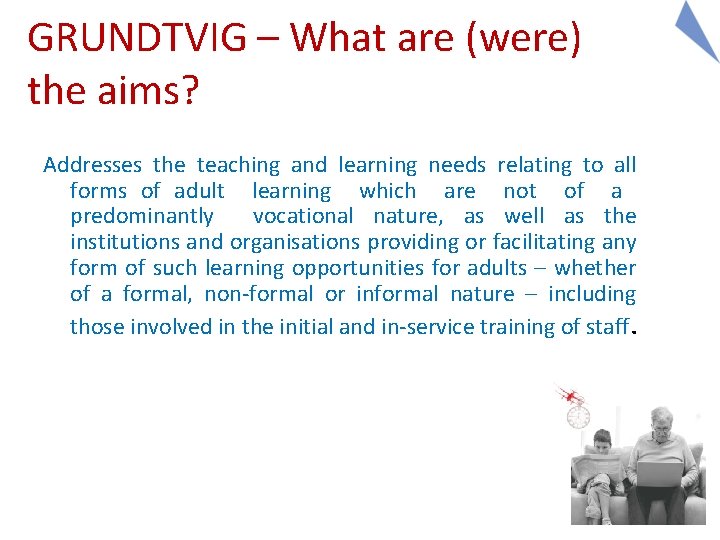 GRUNDTVIG – What are (were) the aims?

Addresses the teaching and learning needs relating to all forms of adult learning which are not of a predominantly vocational nature, as well as the institutions and organisations providing or facilitating any form of such learning opportunities for adults – whether of a formal, non-formal or informal nature – including those involved in the initial and in-service training of staff.